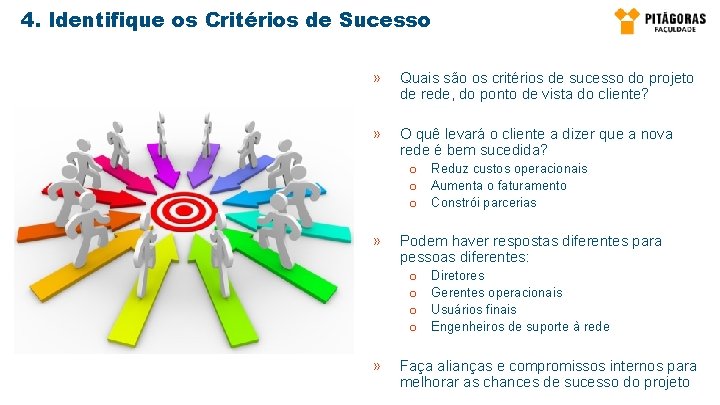 4. Identifique os Critérios de Sucesso

PITÁGORAS
FACULDADE

» Quais são os critérios de sucesso do projeto de rede, do ponto de vista do cliente?

» O quê levará o cliente a dizer que a nova rede é bem sucedida?
o Reduz custos operacionais
o Aumenta o faturamento
o Constrói parcerias

» Podem haver respostas diferentes para pessoas diferentes:
o Diretores
o Gerentes operacionais
o Usuários finais
o Engenheiros de suporte à rede

» Faça alianças e compromissos internos para melhorar as chances de sucesso do projeto